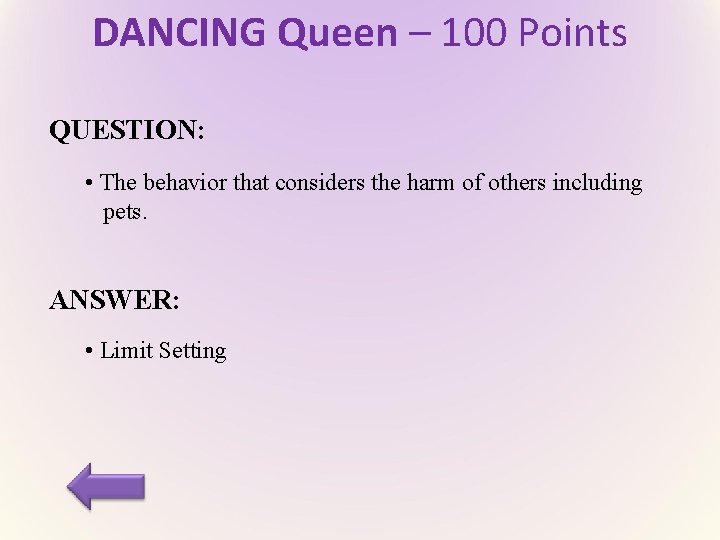 DANCING Queen – 100 Points

QUESTION:

• The behavior that considers the harm of others including pets.

ANSWER:

• Limit Setting